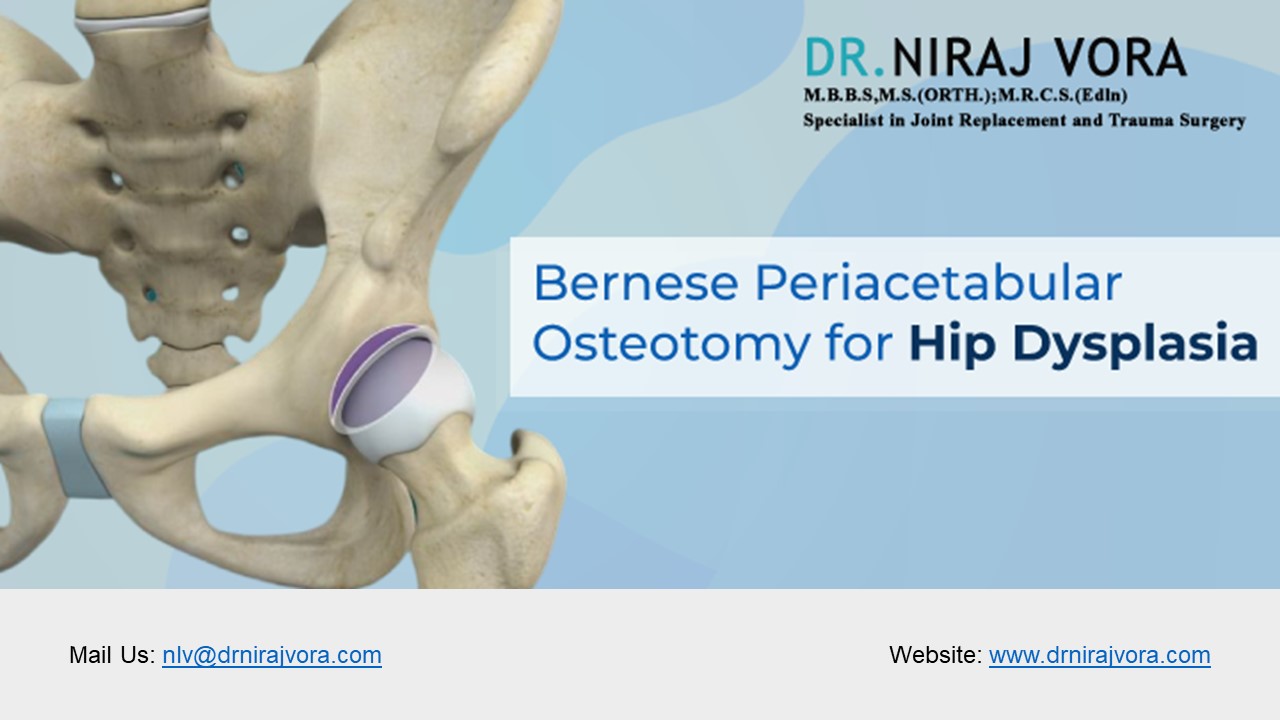 DR.NIRAJ VORA
M.B.B.S,M.S.(ORTH.);M.R.C.S.(Edln)
Specialist in Joint Replacement and Trauma Surgery

Bernese Periacetabular Osteotomy for Hip Dysplasia

Mail Us: nlv@drnirajvora.com

Website: www.drnirajvora.com